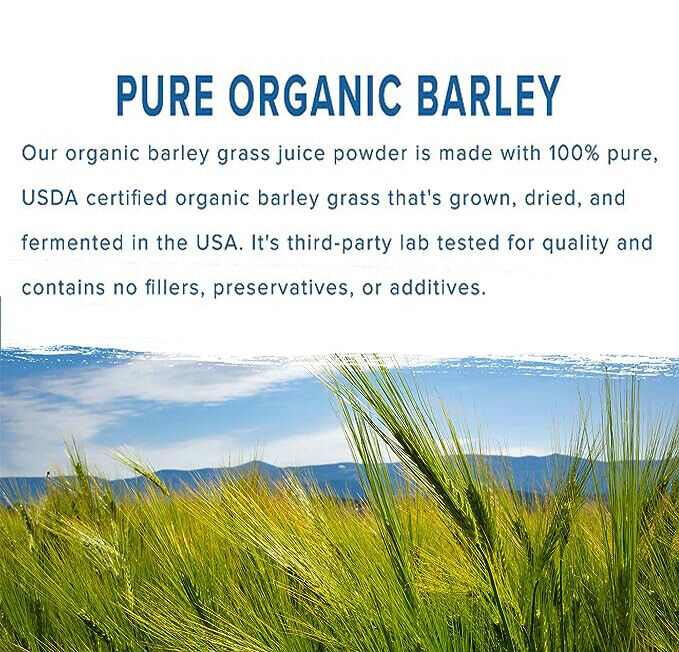 PURE ORGANIC BARLEY

Our organic barley grass juice powder is made with 100% pure, USDA certified organic barley grass that's grown, dried, and fermented in the USA. It's third-party lab tested for quality and contains no fillers, preservatives, or additives.